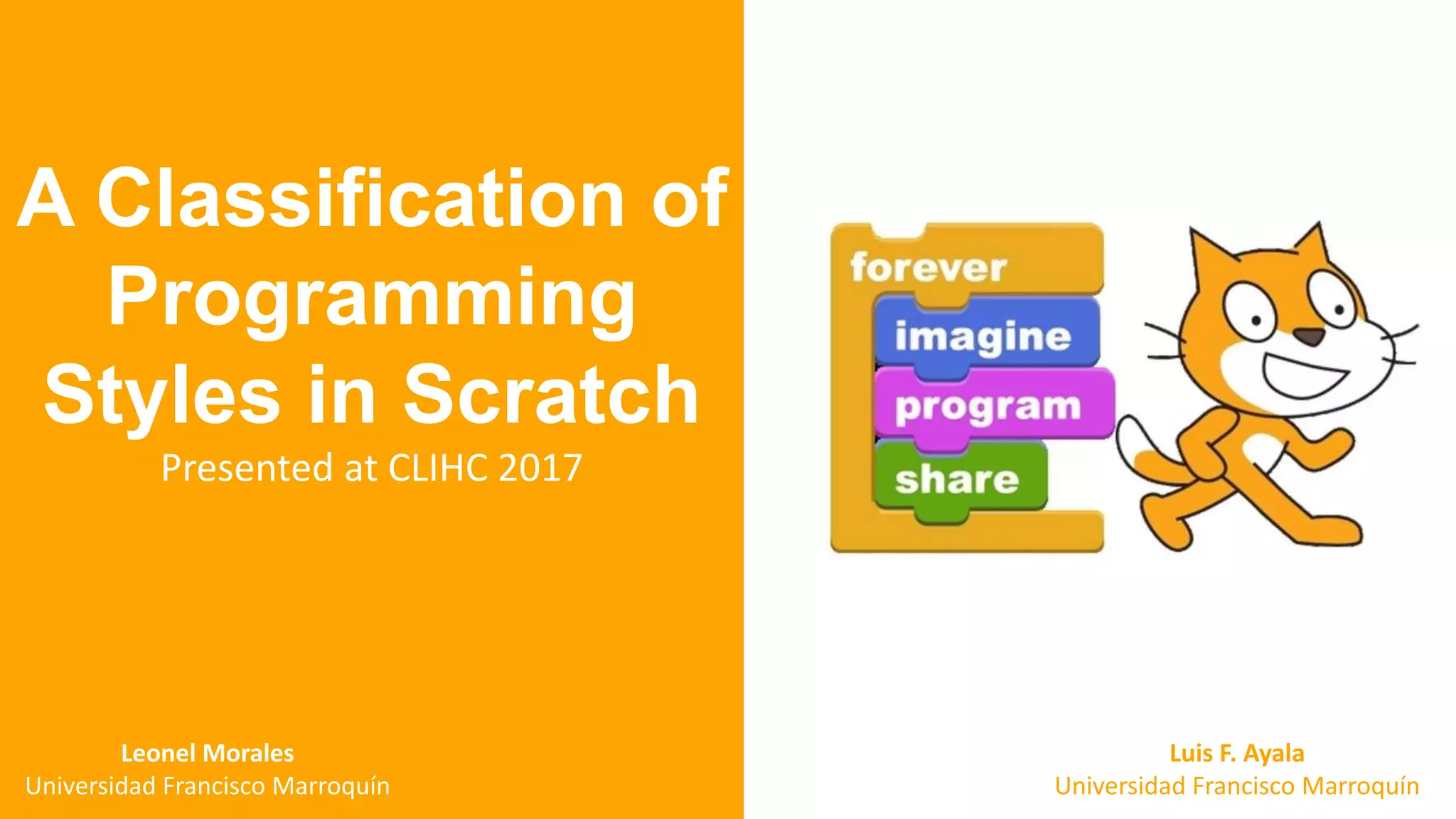 A Classification of Programming Styles in Scratch

Presented at CLIHC 2017

forever
imagine
program
share

Leonel Morales
Universidad Francisco Marroquín

Luis F. Ayala
Universidad Francisco Marroquín